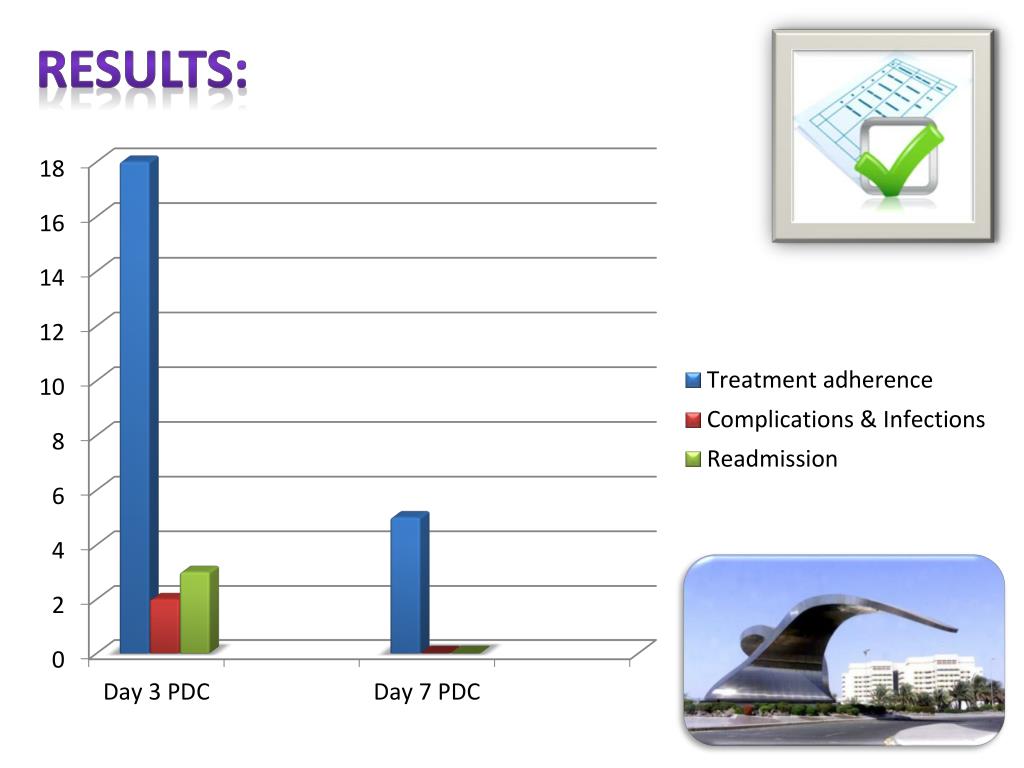 RESULTS:

18
16
14
12
10
8
6
4
2
0

Day 3 PDC
Day 7 PDC

Treatment adherence
Complications & Infections
Readmission